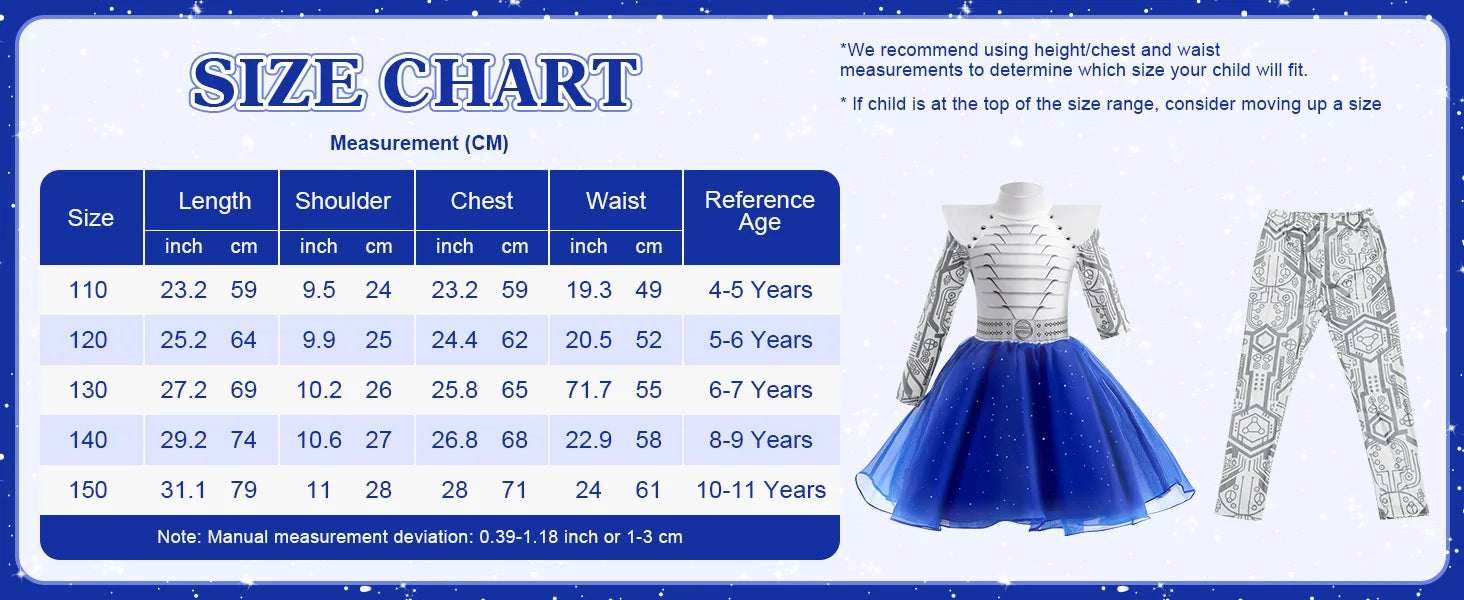 SIZE CHART

Measurement (CM)

| Size | Length inch | Length cm | Shoulder inch | Shoulder cm | Chest inch | Chest cm | Waist inch | Waist cm | Reference Age |
|---|---|---|---|---|---|---|---|---|---|
| 110 | 23.2 | 59 | 9.5 | 24 | 23.2 | 59 | 19.3 | 49 | 4-5 Years |
| 120 | 25.2 | 64 | 9.9 | 25 | 24.4 | 62 | 20.5 | 52 | 5-6 Years |
| 130 | 27.2 | 69 | 10.2 | 26 | 25.8 | 65 | 71.7 | 55 | 6-7 Years |
| 140 | 29.2 | 74 | 10.6 | 27 | 26.8 | 68 | 22.9 | 58 | 8-9 Years |
| 150 | 31.1 | 79 | 11 | 28 | 28 | 71 | 24 | 61 | 10-11 Years |

Note: Manual measurement deviation: 0.39-1.18 inch or 1-3 cm

*We recommend using height/chest and waist measurements to determine which size your child will fit.

* If child is at the top of the size range, consider moving up a size